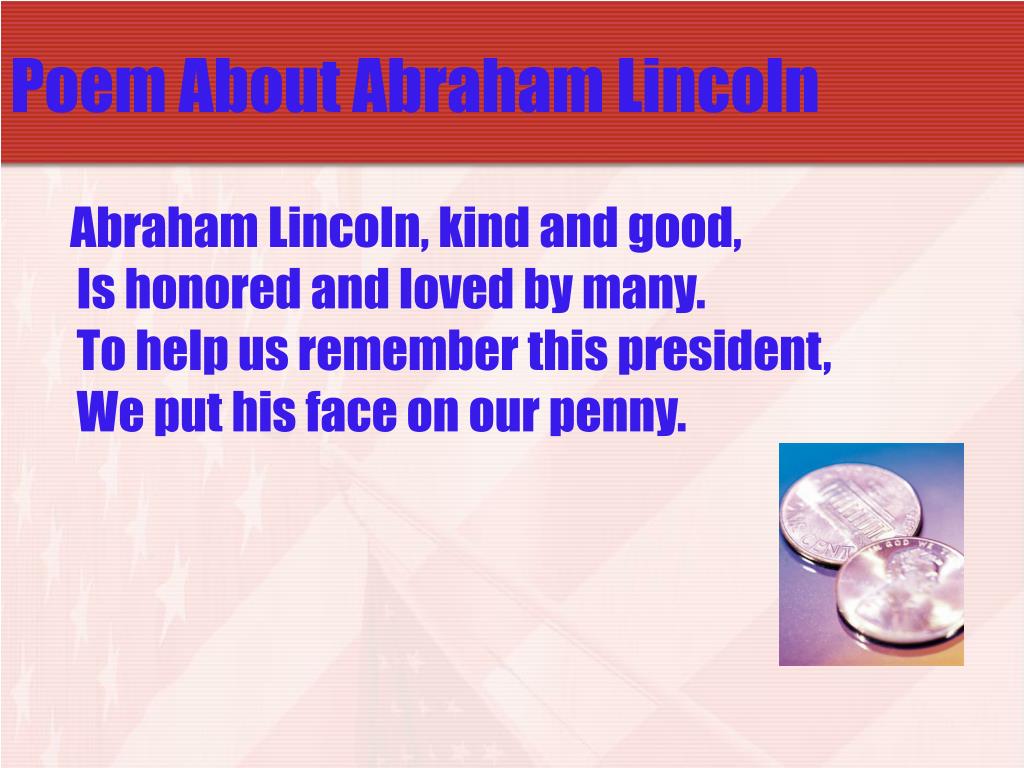 Poem About Abraham Lincoln

Abraham Lincoln, kind and good,
Is honored and loved by many.
To help us remember this president,
We put his face on our penny.